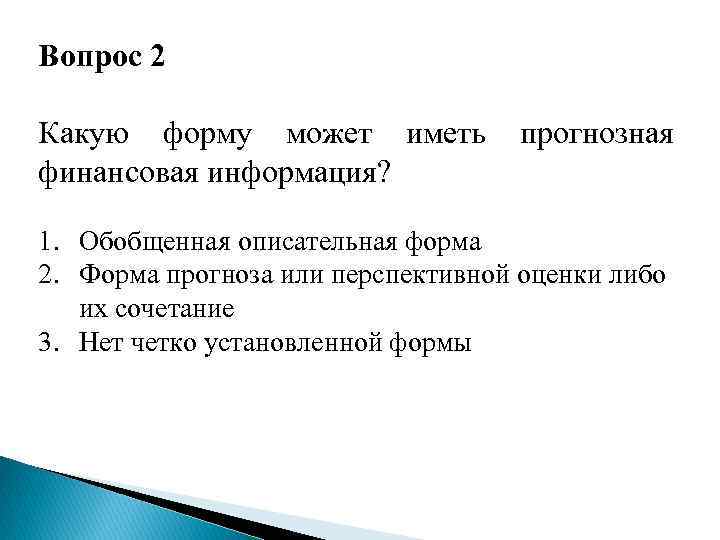 Вопрос 2

Какую форму может иметь прогнозная финансовая информация?

1. Обобщенная описательная форма
2. Форма прогноза или перспективной оценки либо их сочетание
3. Нет четко установленной формы